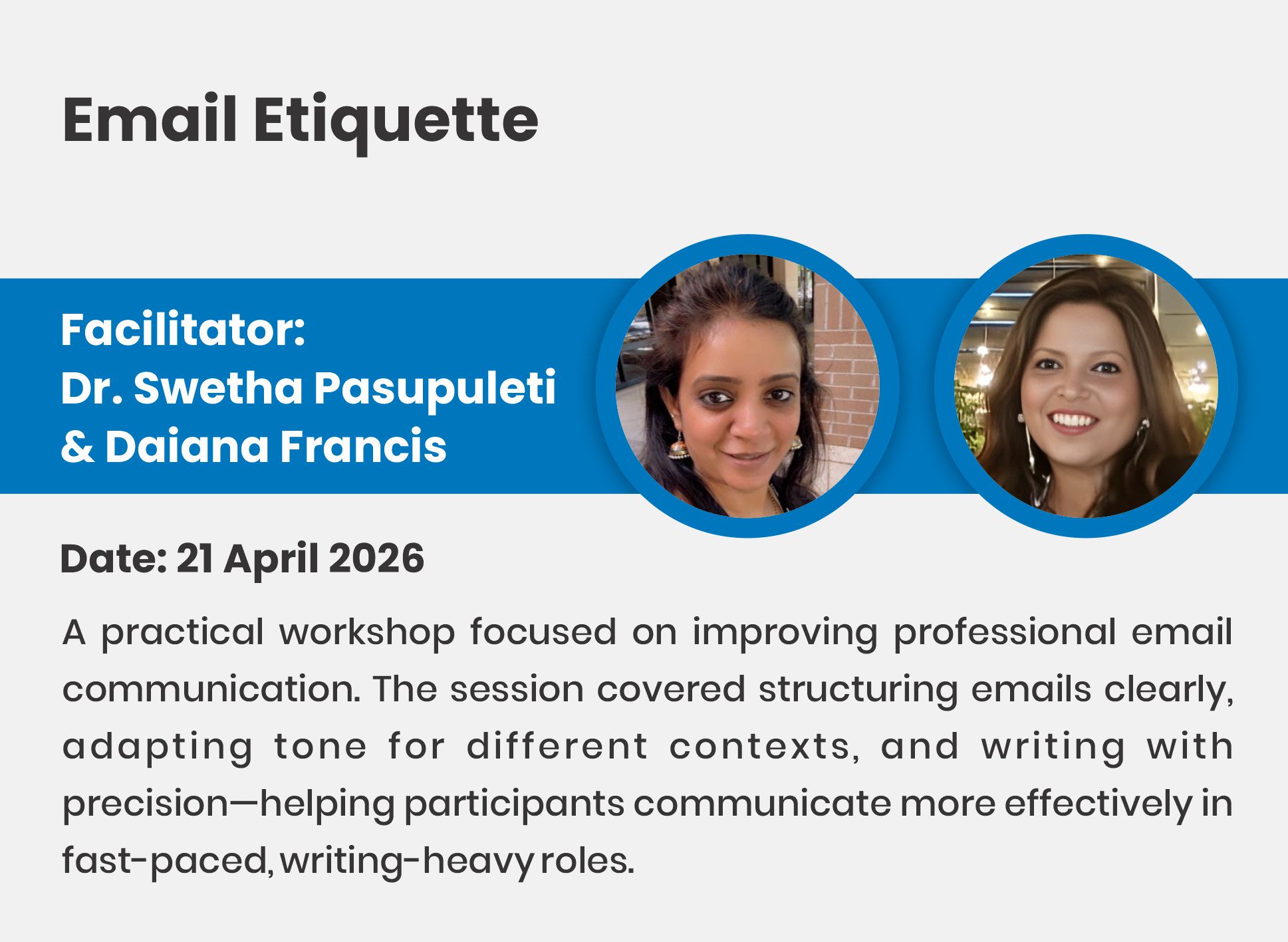 Email Etiquette

Facilitator:
Dr. Swetha Pasupuleti
& Daiana Francis

Date: 21 April 2026

A practical workshop focused on improving professional email communication. The session covered structuring emails clearly, adapting tone for different contexts, and writing with precision—helping participants communicate more effectively in fast-paced, writing-heavy roles.